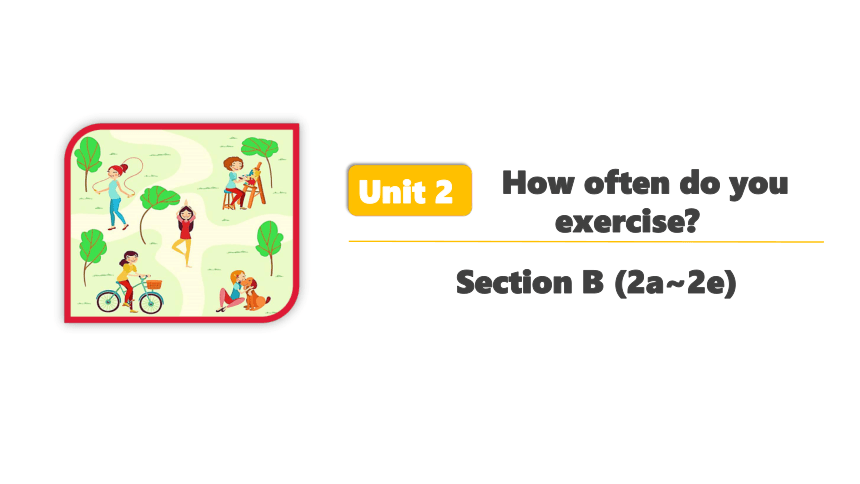 Unit 2

How often do you exercise?

Section B (2a~2e)